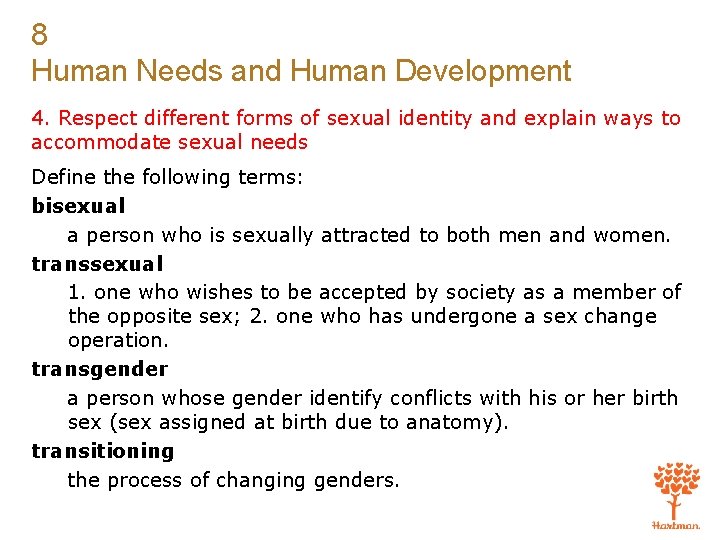 8
Human Needs and Human Development

4. Respect different forms of sexual identity and explain ways to accommodate sexual needs

Define the following terms:

bisexual

a person who is sexually attracted to both men and women.

transsexual

1. one who wishes to be accepted by society as a member of the opposite sex; 2. one who has undergone a sex change operation.

transgender

a person whose gender identify conflicts with his or her birth sex (sex assigned at birth due to anatomy).

transitioning

the process of changing genders.

Hartman